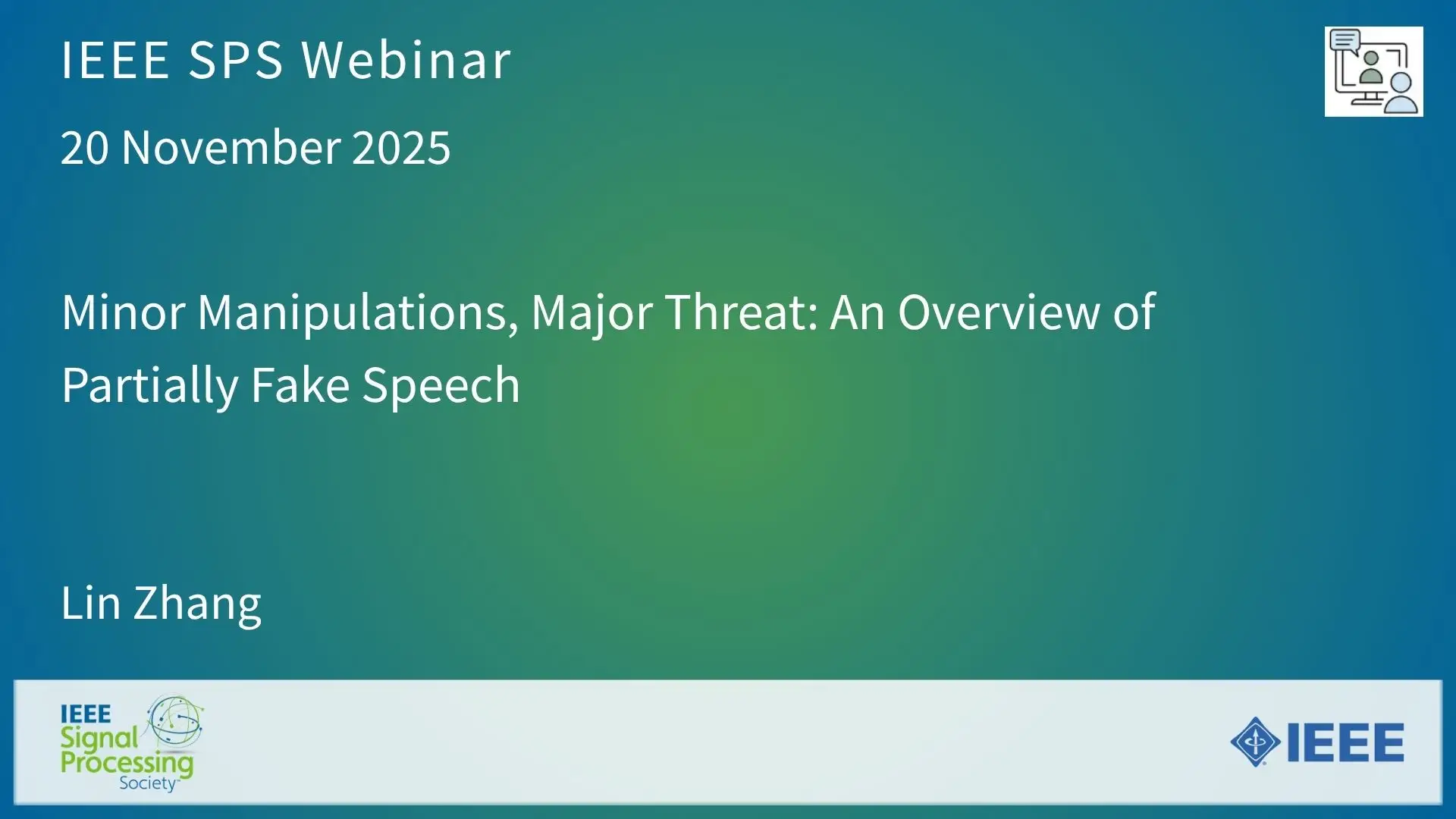 IEEE SPS Webinar

20 November 2025

Minor Manipulations, Major Threat: An Overview of Partially Fake Speech

Lin Zhang

IEEE Signal Processing Society

IEEE